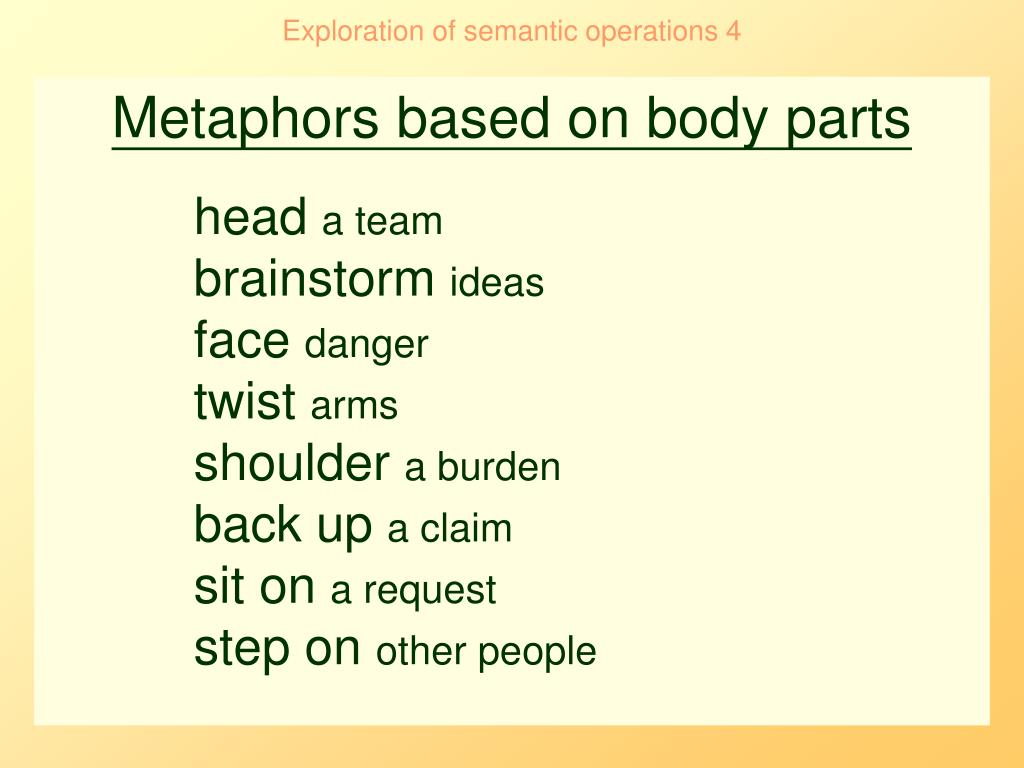 Exploration of semantic operations 4

Metaphors based on body parts

head a team
brainstorm ideas
face danger
twist arms
shoulder a burden
back up a claim
sit on a request
step on other people